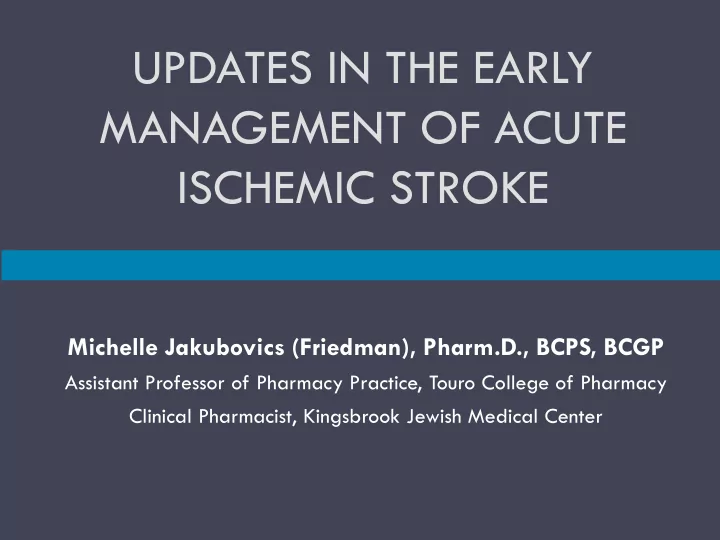 UPDATES IN THE EARLY MANAGEMENT OF ACUTE ISCHEMIC STROKE

Michelle Jakubovics (Friedman), Pharm.D., BCPS, BCGP
Assistant Professor of Pharmacy Practice, Touro College of Pharmacy
Clinical Pharmacist, Kingsbrook Jewish Medical Center